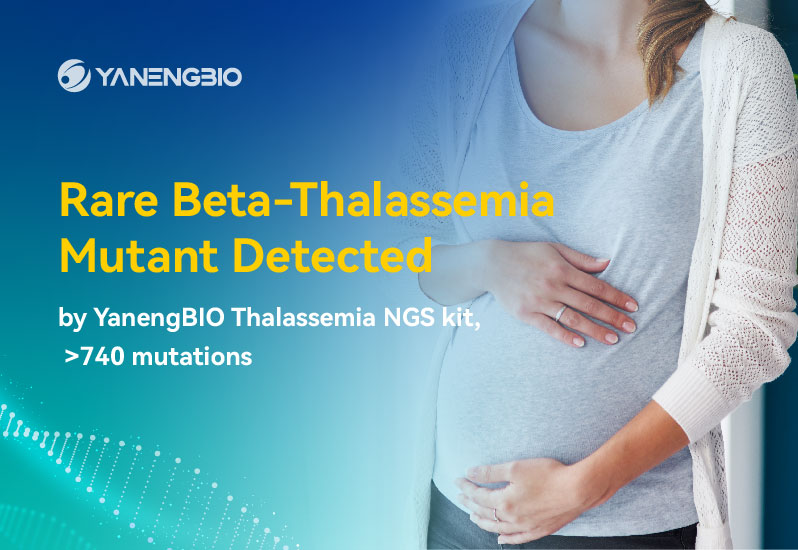 YANENGBIO

Rare Beta-Thalassemia Mutant Detected

by YanengBIO Thalassemia NGS kit, >740 mutations